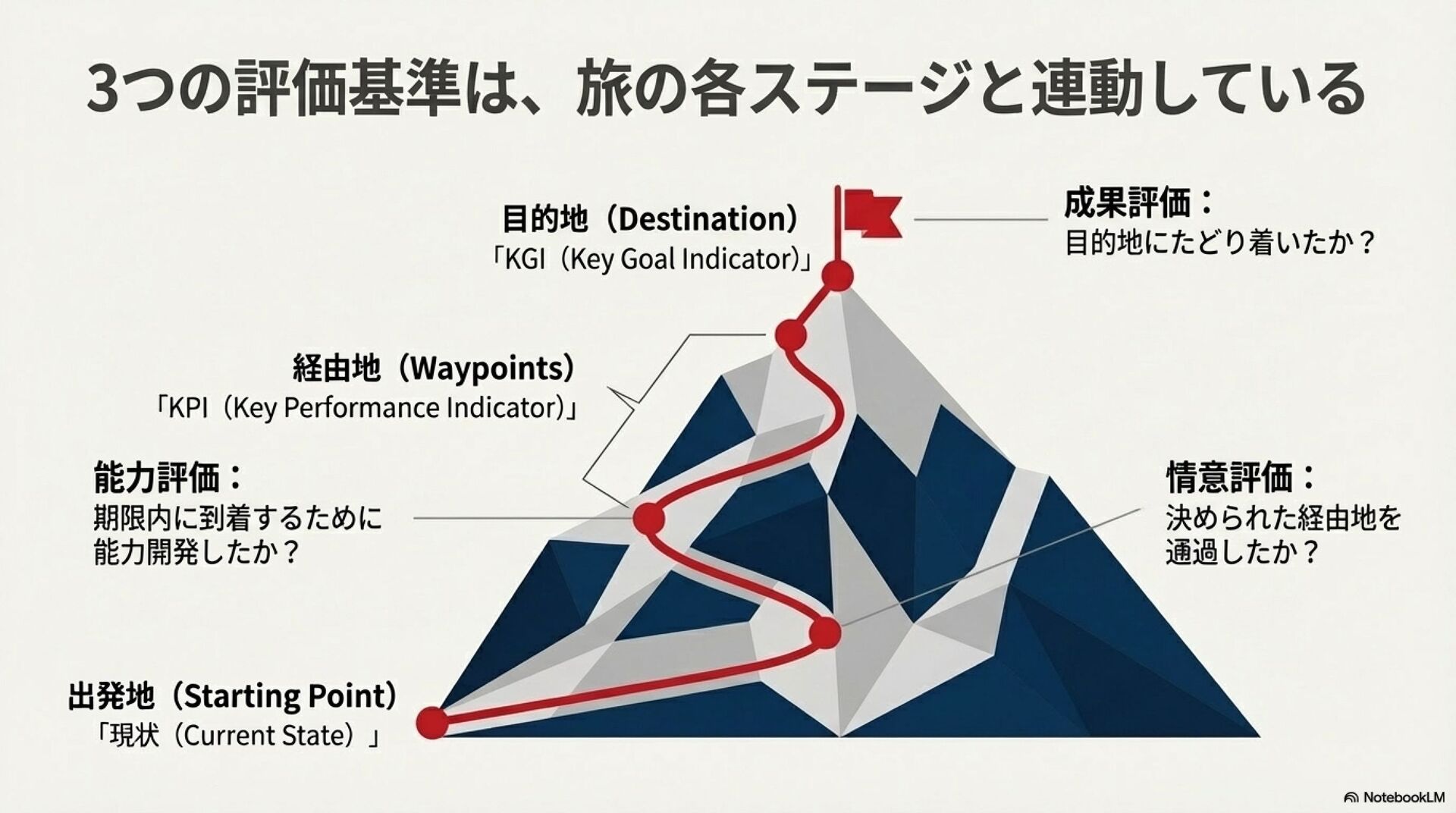 3つの評価基準は、旅の各ステージと連動している

目的地（Destination）
「KGI（Key Goal Indicator）」

成果評価：
目的地にたどり着いたか？

経由地（Waypoints）
「KPI（Key Performance Indicator）」

能力評価：
期限内に到着するために能力開発したか？

情意評価：
決められた経由地を通過したか？

出発地（Starting Point）
「現状（Current State）」

NotebookLM